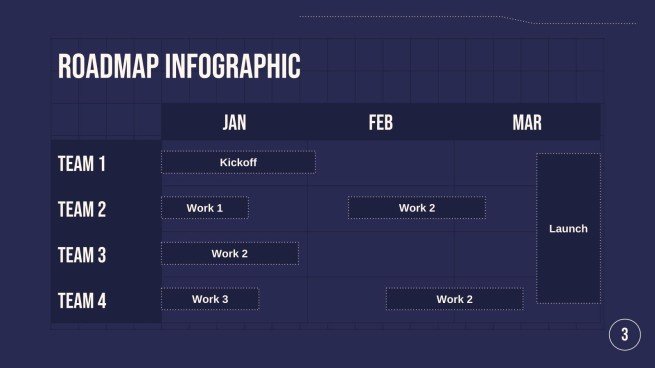 ROADMAP INFOGRAPHIC

|  | JAN | FEB | MAR |
|---|---|---|---|
| TEAM 1 | Kickoff |  | Launch |
| TEAM 2 | Work 1 | Work 2 |  |
| TEAM 3 | Work 2 |  |  |
| TEAM 4 | Work 3 | Work 2 |  |

3